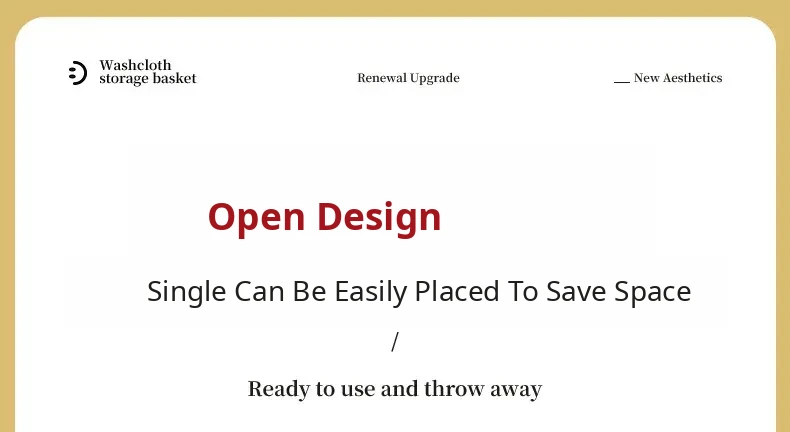 Washcloth storage basket

Renewal Upgrade

__ New Aesthetics

Open Design

Single Can Be Easily Placed To Save Space

/

Ready to use and throw away